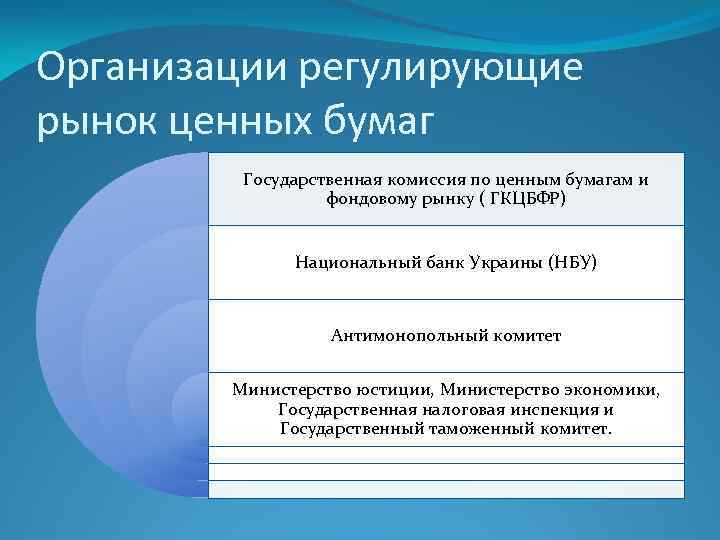 Организации регулирующие рынок ценных бумаг

Государственная комиссия по ценным бумагам и фондовому рынку ( ГКЦБФР)

Национальный банк Украины (НБУ)

Антимонопольный комитет

Министерство юстиции, Министерство экономики, Государственная налоговая инспекция и Государственный таможенный комитет.